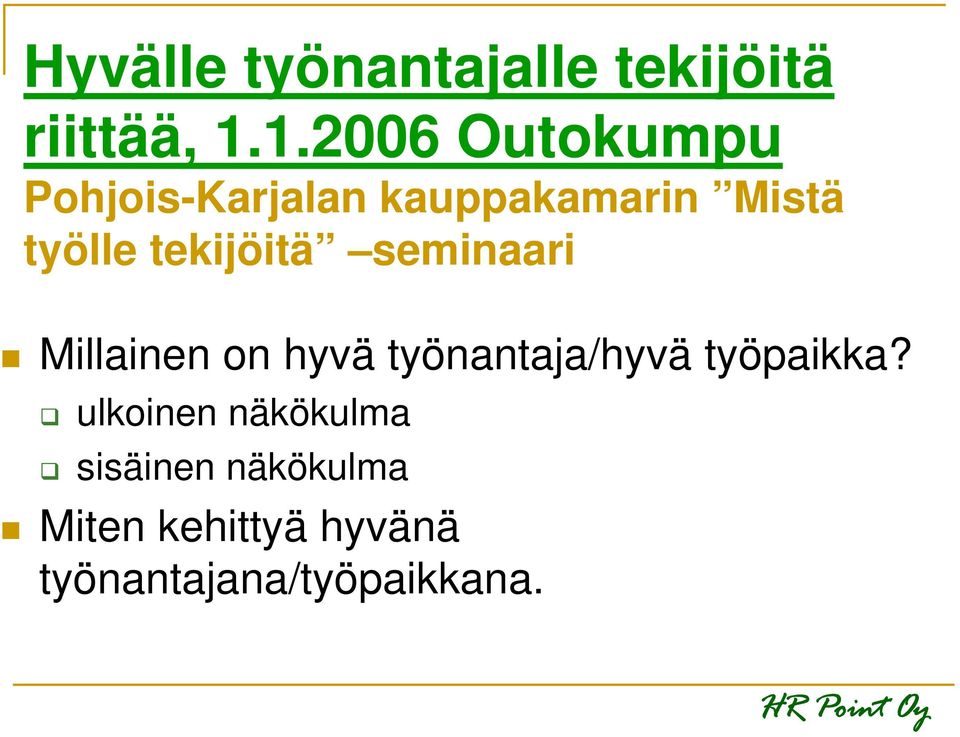 Hyvälle työnantajalle tekijöitä riittää, 1.1.2006 Outokumpu
Pohjois-Karjalan kauppakamarin ”Mistä työlle tekijöitä” –seminaari

Millainen on hyvä työnantaja/hyvä työpaikka?

ulkoinen näkökulma

sisäinen näkökulma

Miten kehittyä hyvänä työnantajana/työpaikkana.

HR Point Oy